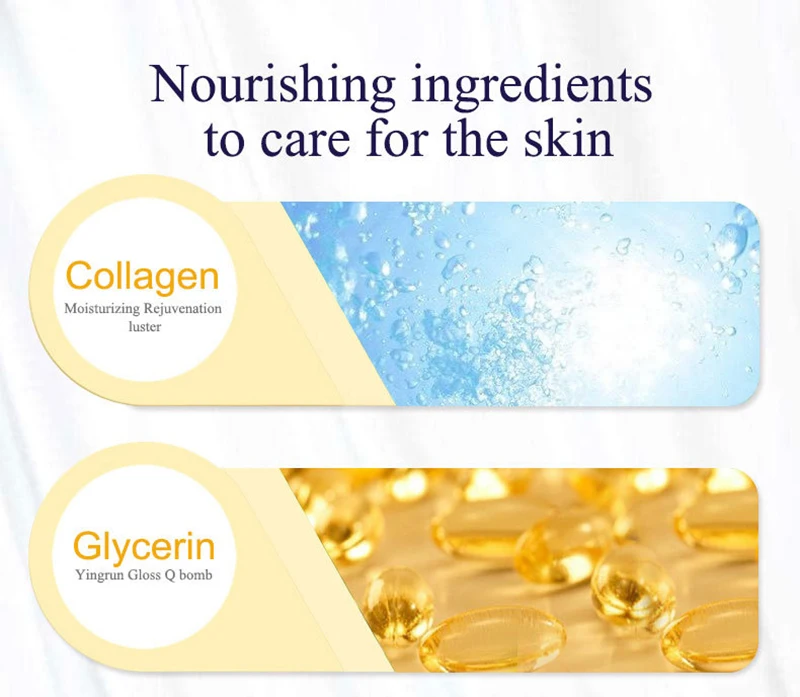 Nourishing ingredients to care for the skin

Collagen
Moisturizing Rejuvenation luster

Glycerin
Yingrun Gloss Q bomb